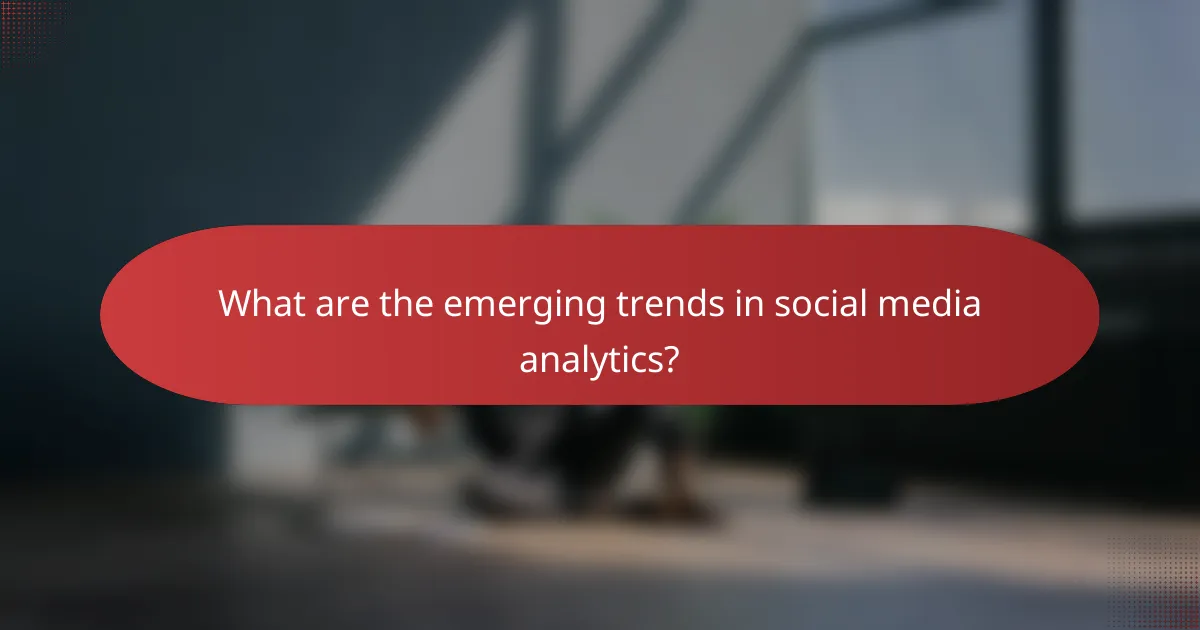 What are the emerging trends in social media analytics?